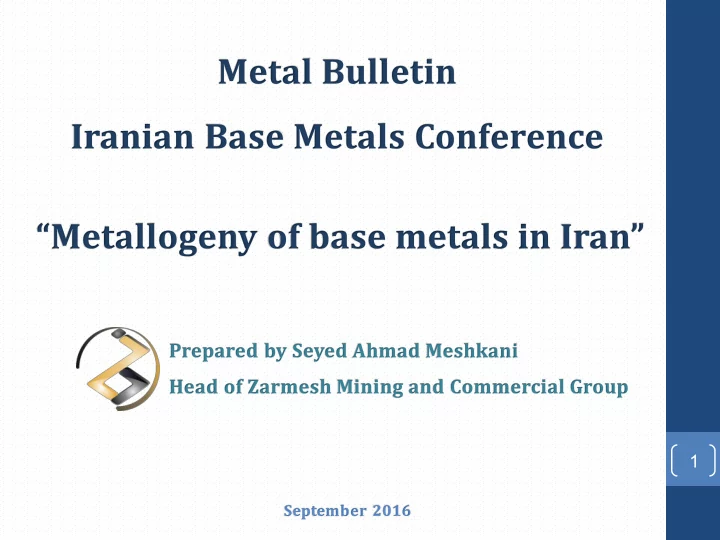 Metal Bulletin

Iranian Base Metals Conference

“Metallogeny of base metals in Iran”

Prepared by Seyed Ahmad Meshkani

Head of Zarmesh Mining and Commercial Group

1

September 2016